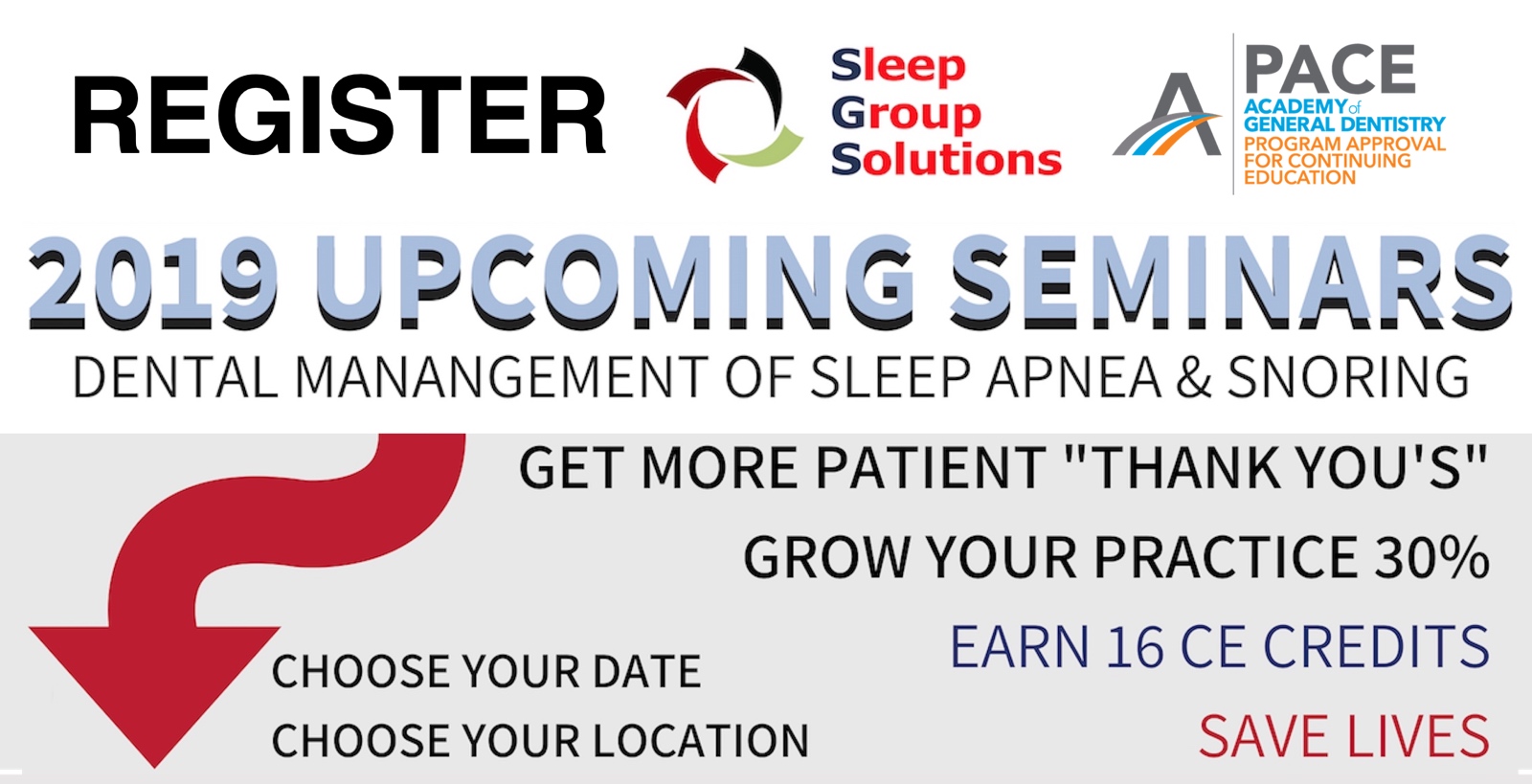 REGISTER

Sleep Group Solutions

PACE
ACADEMY of GENERAL DENTISTRY
PROGRAM APPROVAL FOR CONTINUING EDUCATION

2019 UPCOMING SEMINARS
DENTAL MANANGEMENT OF SLEEP APNEA & SNORING

GET MORE PATIENT "THANK YOU'S"
GROW YOUR PRACTICE 30%
EARN 16 CE CREDITS
SAVE LIVES

CHOOSE YOUR DATE
CHOOSE YOUR LOCATION